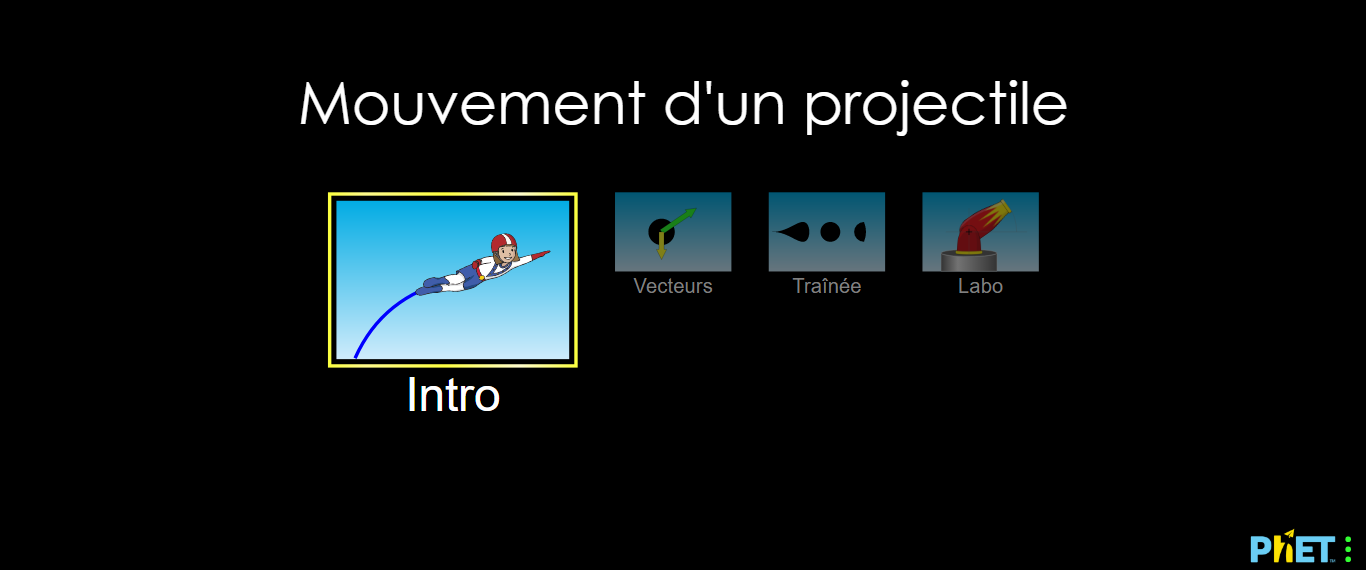 Mouvement d'un projectile

Intro

Vecteurs

Traînée

Labo

PhET